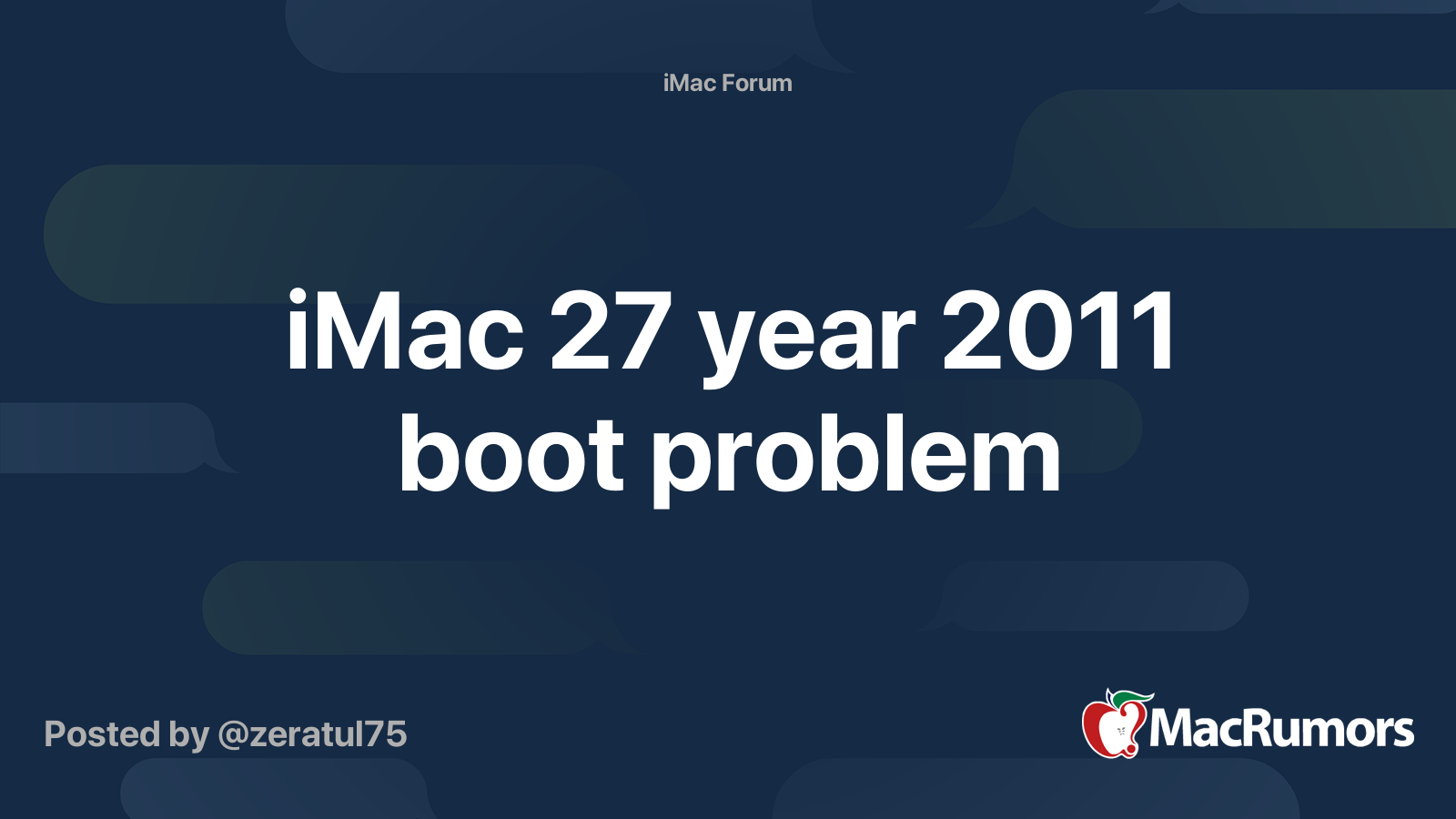 iMac Forum

iMac 27 year 2011 boot problem

Posted by @zeratul75

MacRumors